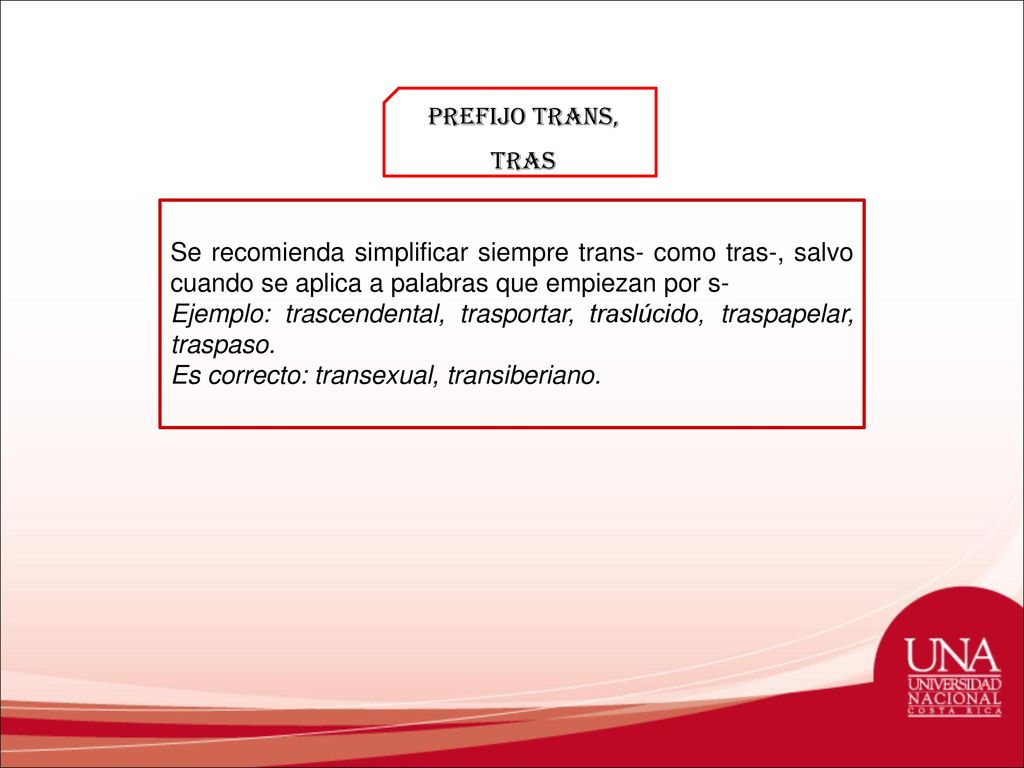 PREFIJO TRANS,
TRAS

Se recomienda simplificar siempre trans- como tras-, salvo cuando se aplica a palabras que empiezan por s-
Ejemplo: trascendental, trasportar, traslúcido, traspapelar, traspaso.
Es correcto: transexual, transiberiano.

UNA
UNIVERSIDAD
NACIONAL
COSTA RICA